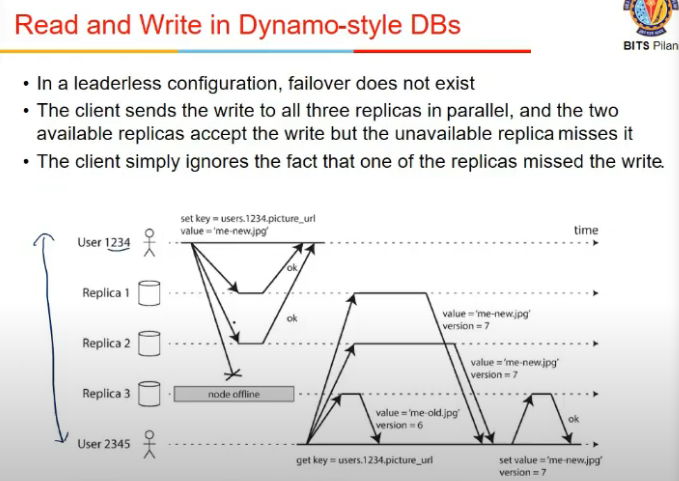 Read and Write in Dynamo-style DBs

BITS Pilan

• In a leaderless configuration, failover does not exist
• The client sends the write to all three replicas in parallel, and the two available replicas accept the write but the unavailable replica misses it
• The client simply ignores the fact that one of the replicas missed the write.

set key = users.1234.picture_url
value = 'me-new.jpg'

time

User 1234

ok

Replica 1

ok

value = 'me-new.jpg'
version = 7

Replica 2

value = 'me-new.jpg'
version = 7

Replica 3

node offline

value = 'me-old.jpg'
version = 6

ok

User 2345

get key = users.1234.picture_url

set value = 'me-new.jpg'
version = 7